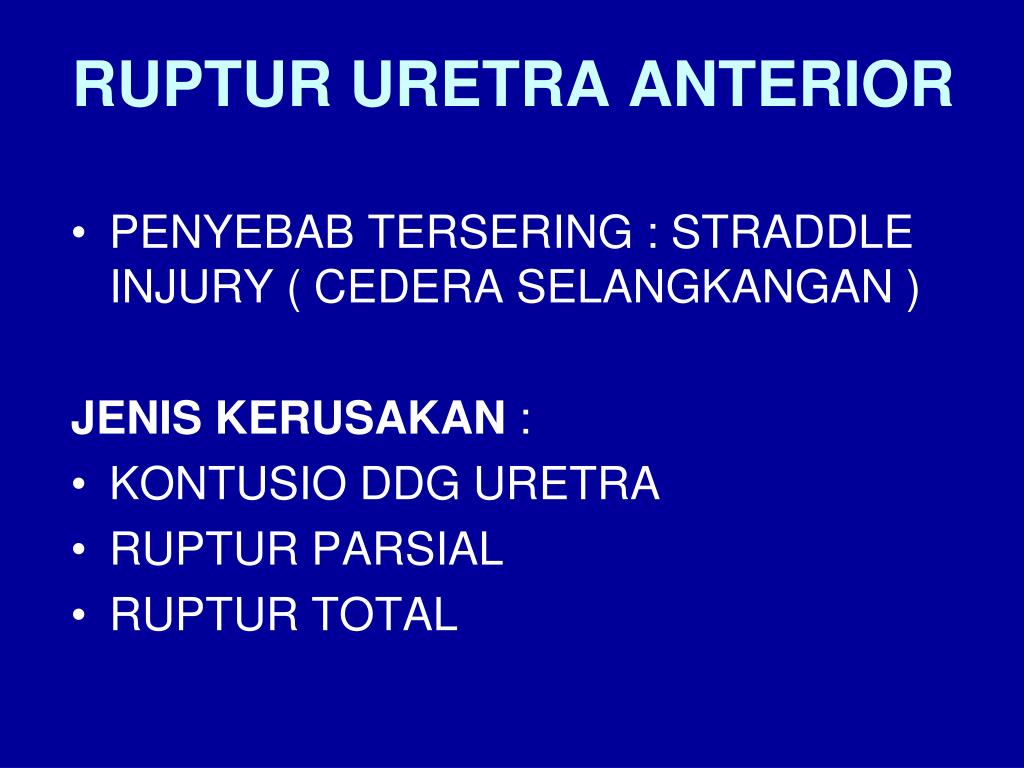 RUPTUR URETRA ANTERIOR

• PENYEBAB TERSERING : STRADDLE INJURY ( CEDERA SELANGKANGAN )

JENIS KERUSAKAN :
• KONTUSIO DDG URETRA
• RUPTUR PARSIAL
• RUPTUR TOTAL